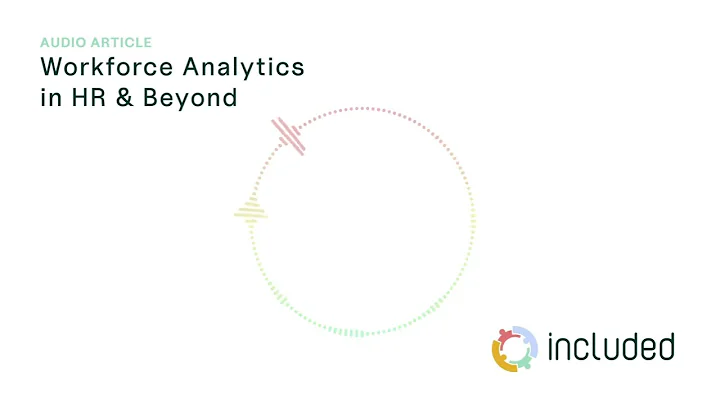 AUDIO ARTICLE
Workforce Analytics in HR & Beyond

included